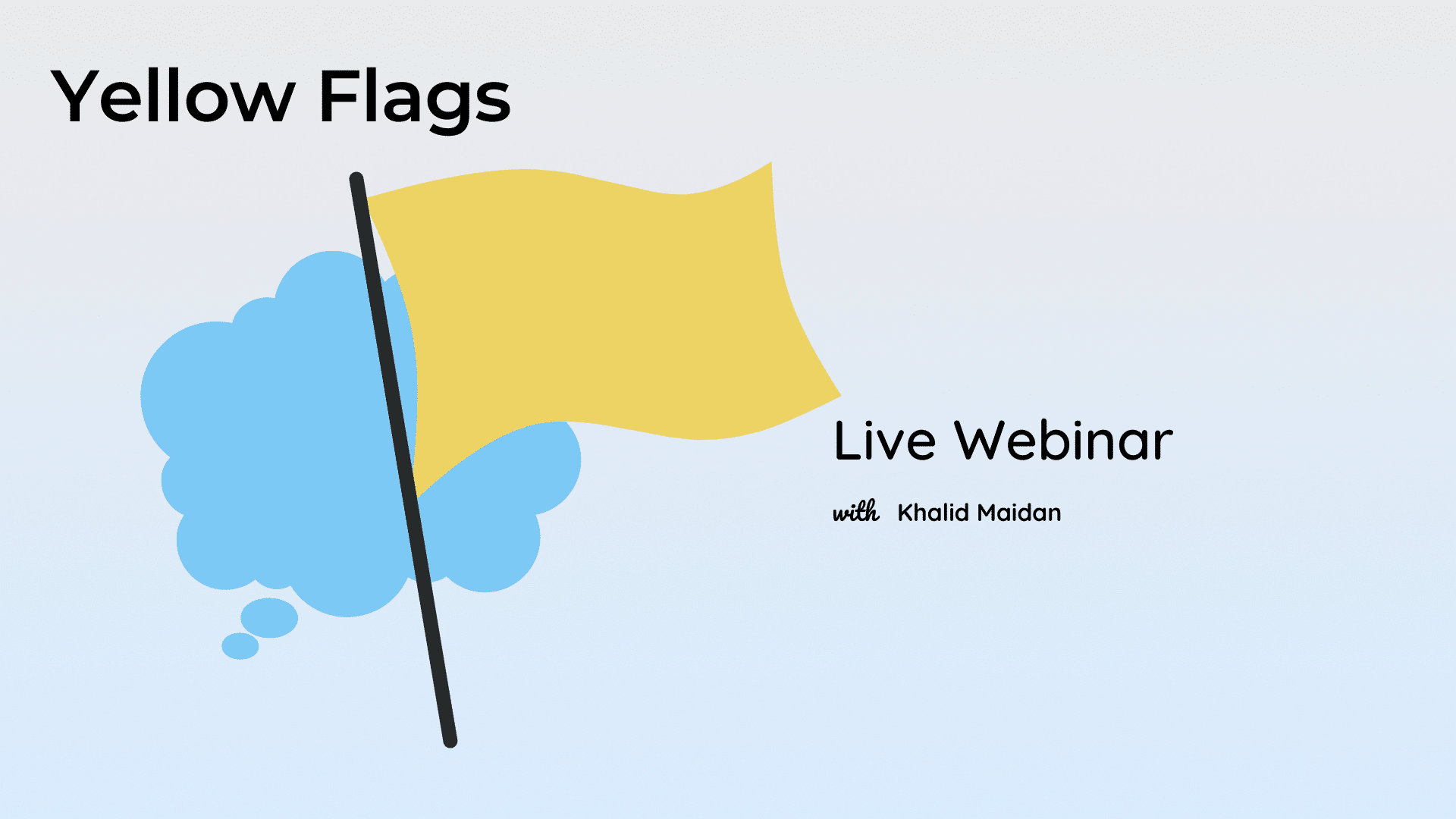 Yellow Flags

Live Webinar

with Khalid Maidan